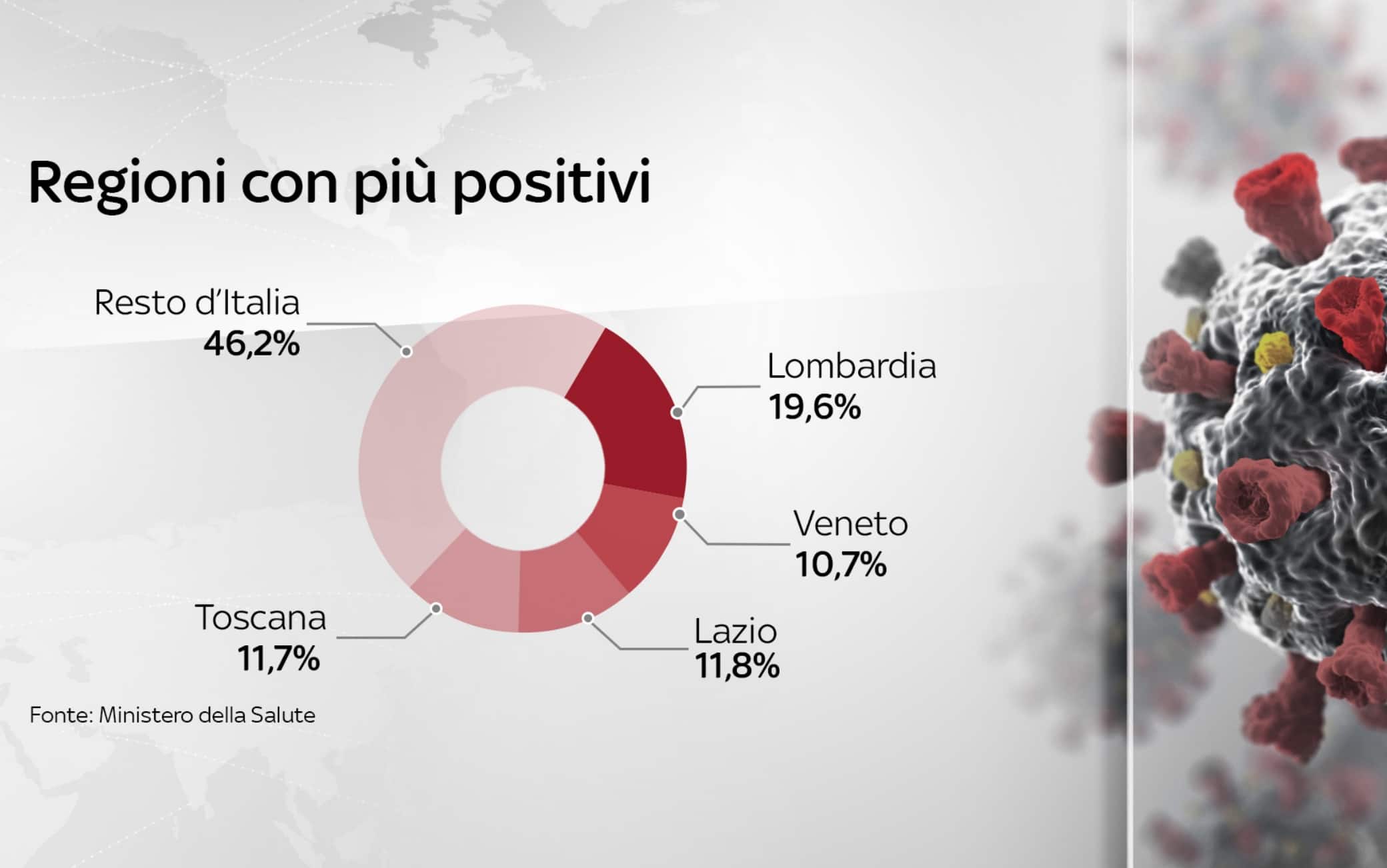 Regioni con più positivi

Resto d'Italia
46,2%

Lombardia
19,6%

Veneto
10,7%

Lazio
11,8%

Toscana
11,7%

Fonte: Ministero della Salute